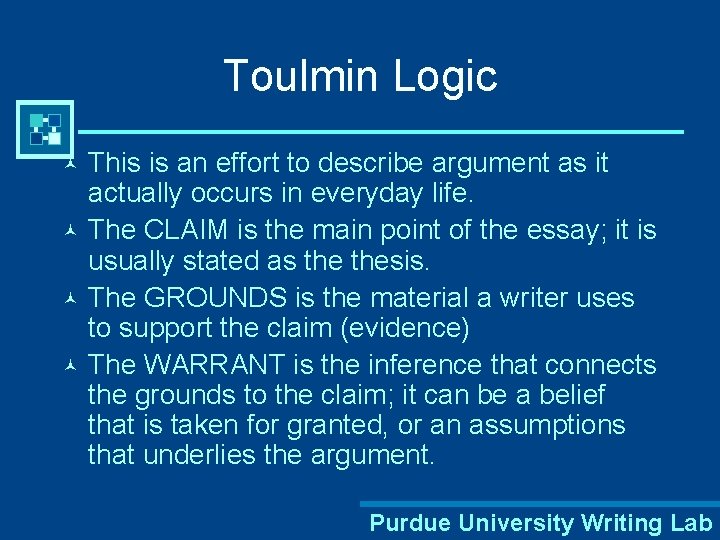 Toulmin Logic

This is an effort to describe argument as it actually occurs in everyday life.

The CLAIM is the main point of the essay; it is usually stated as the thesis.

The GROUNDS is the material a writer uses to support the claim (evidence)

The WARRANT is the inference that connects the grounds to the claim; it can be a belief that is taken for granted, or an assumptions that underlies the argument.

Purdue University Writing Lab